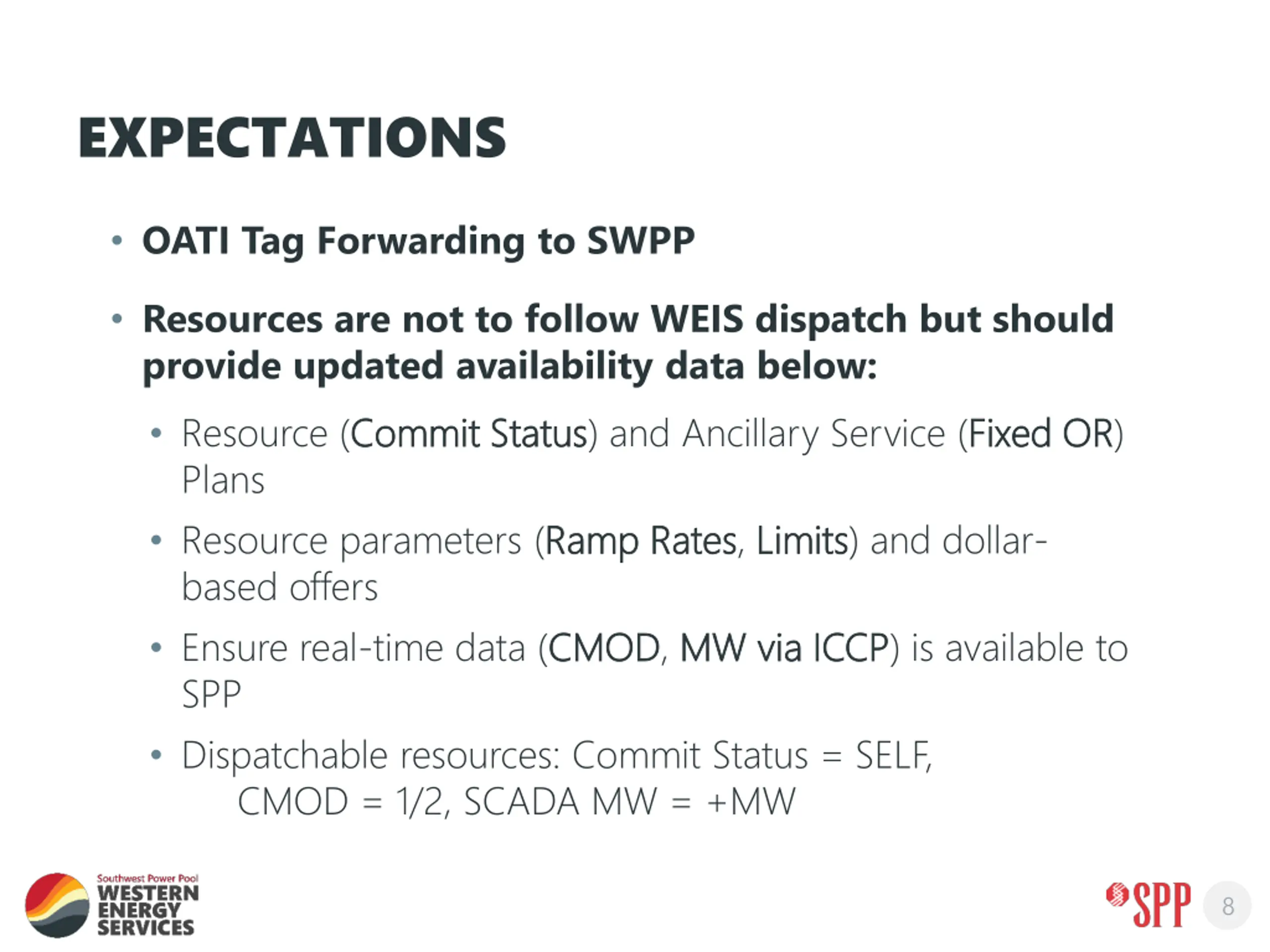 EXPECTATIONS

• OATI Tag Forwarding to SWPP

• Resources are not to follow WEIS dispatch but should provide updated availability data below:

• Resource (Commit Status) and Ancillary Service (Fixed OR) Plans

• Resource parameters (Ramp Rates, Limits) and dollar-based offers

• Ensure real-time data (CMOD, MW via ICCP) is available to SPP

• Dispatchable resources: Commit Status = SELF, CMOD = 1/2, SCADA MW = +MW

Southwest Power Pool WESTERN ENERGY SERVICES

SPP 8